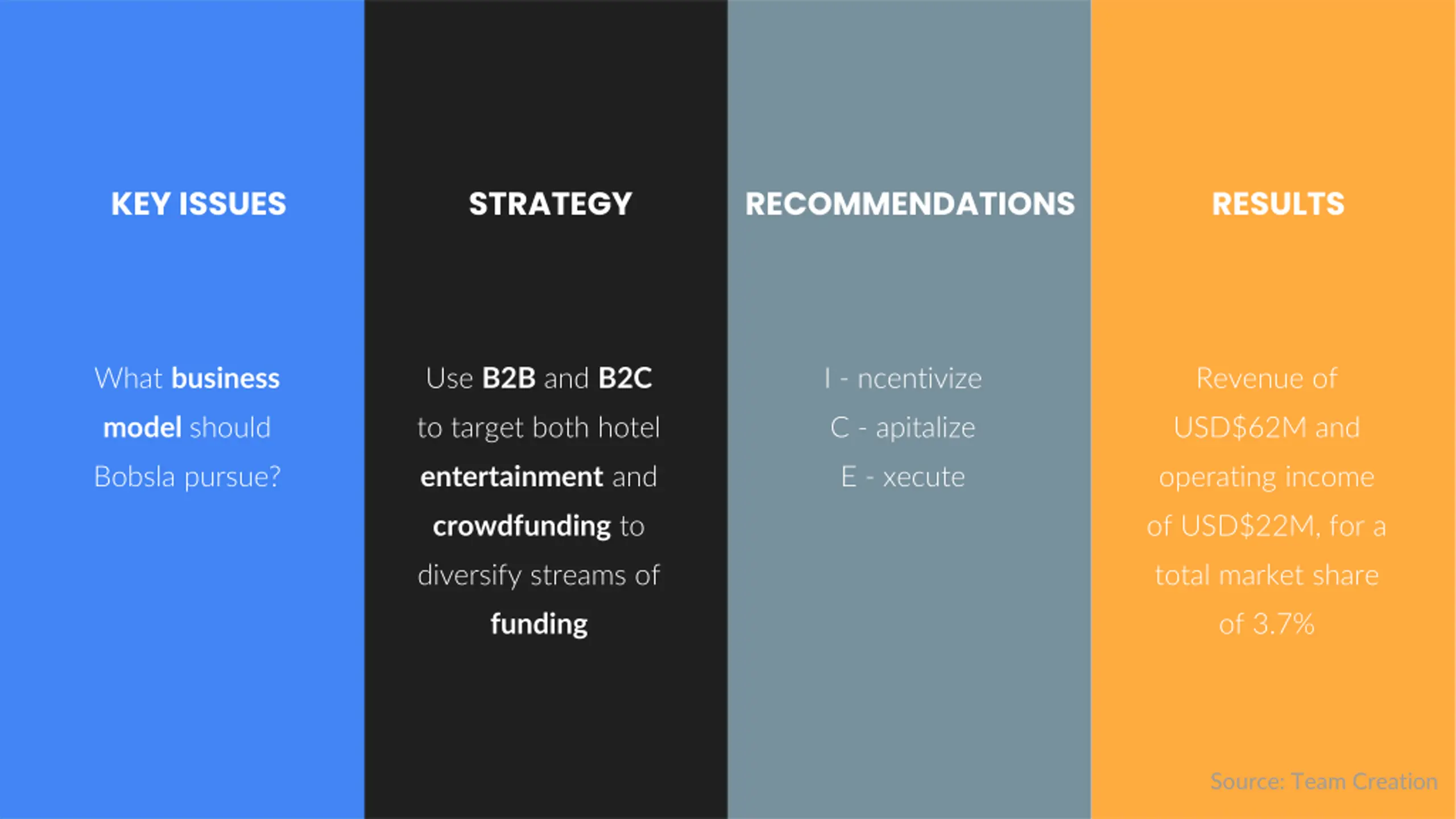 KEY ISSUES

What business model should Bobsla pursue?

STRATEGY

Use B2B and B2C to target both hotel entertainment and crowdfunding to diversify streams of funding

RECOMMENDATIONS

I - ncentivize
C - apitalize
E - xecute

RESULTS

Revenue of USD$62M and operating income of USD$22M, for a total market share of 3.7%

Source: Team Creation